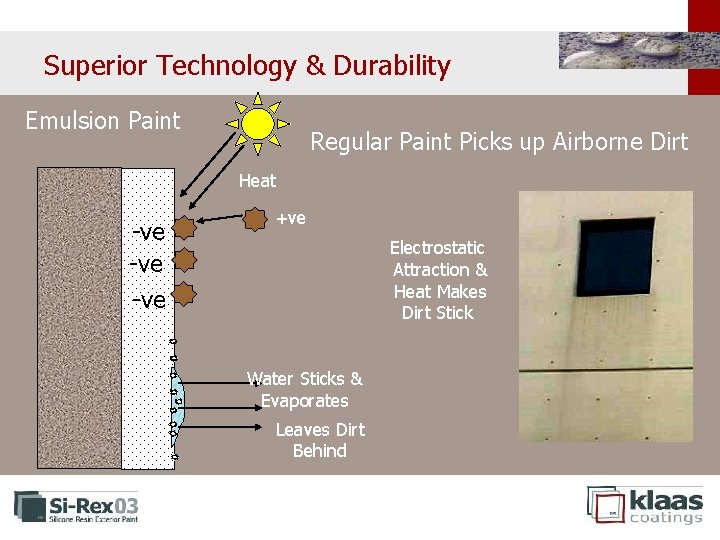 Superior Technology & Durability

Emulsion Paint

Regular Paint Picks up Airborne Dirt

Heat

+ve

-ve

-ve

-ve

Electrostatic Attraction & Heat Makes Dirt Stick

Water Sticks & Evaporates

Leaves Dirt Behind

Si-Rex03
Silicone Resin Exterior Paint

klaas coatings